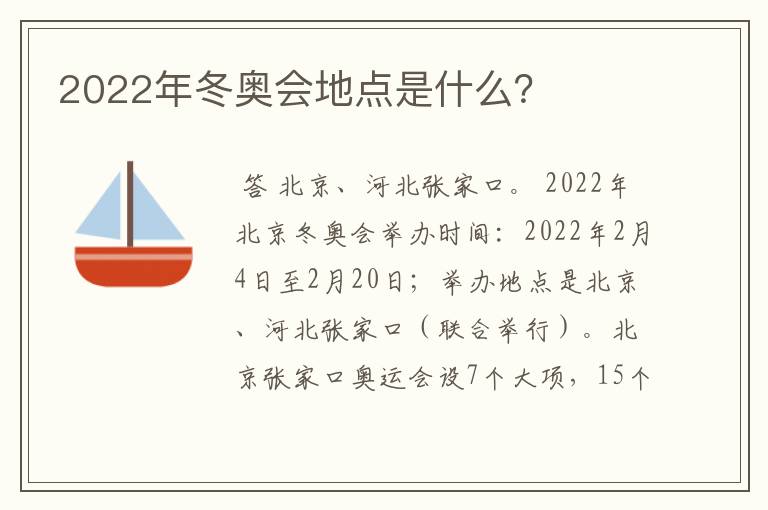 2022年冬奥会地点是什么?

答 北京、河北张家口。2022年北京冬奥会举办时间：2022年2月4日至2月20日；举办地点是北京、河北张家口（联合举行）。北京张家口奥运会设7个大项，15个